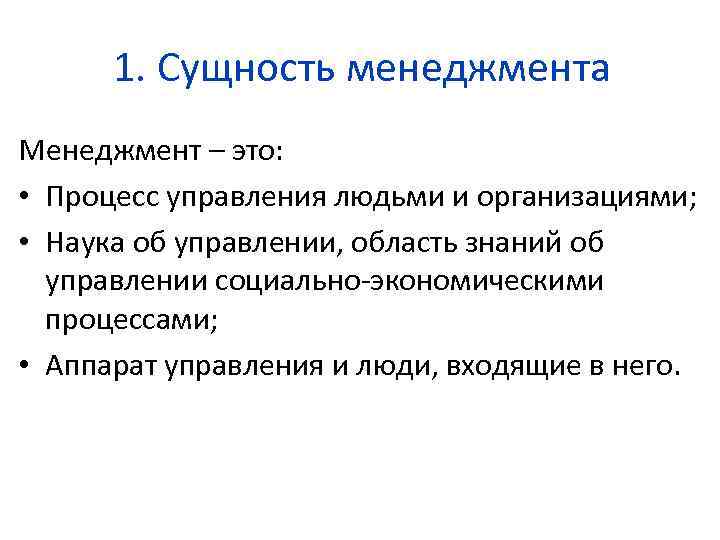 1. Сущность менеджмента

Менеджмент – это:

• Процесс управления людьми и организациями;

• Наука об управлении, область знаний об управлении социально-экономическими процессами;

• Аппарат управления и люди, входящие в него.